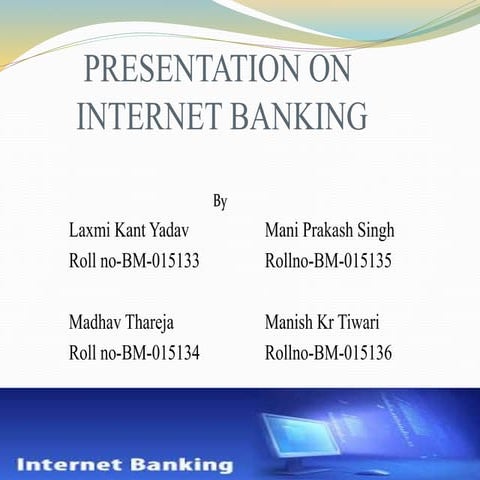 PRESENTATION ON INTERNET BANKING

By

Laxmi Kant Yadav
Roll no-BM-015133

Madhav Thareja
Roll no-BM-015134

Mani Prakash Singh
Rollno-BM-015135

Manish Kr Tiwari
Rollno-BM-015136

Internet Banking